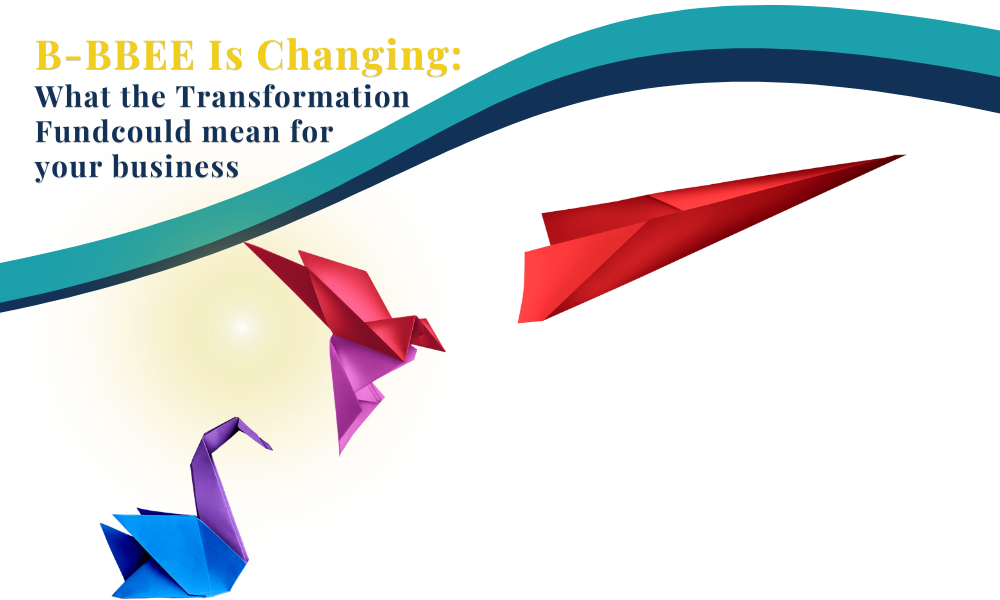 B-BBEE Is Changing:
What the Transformation Fundcould mean for your business